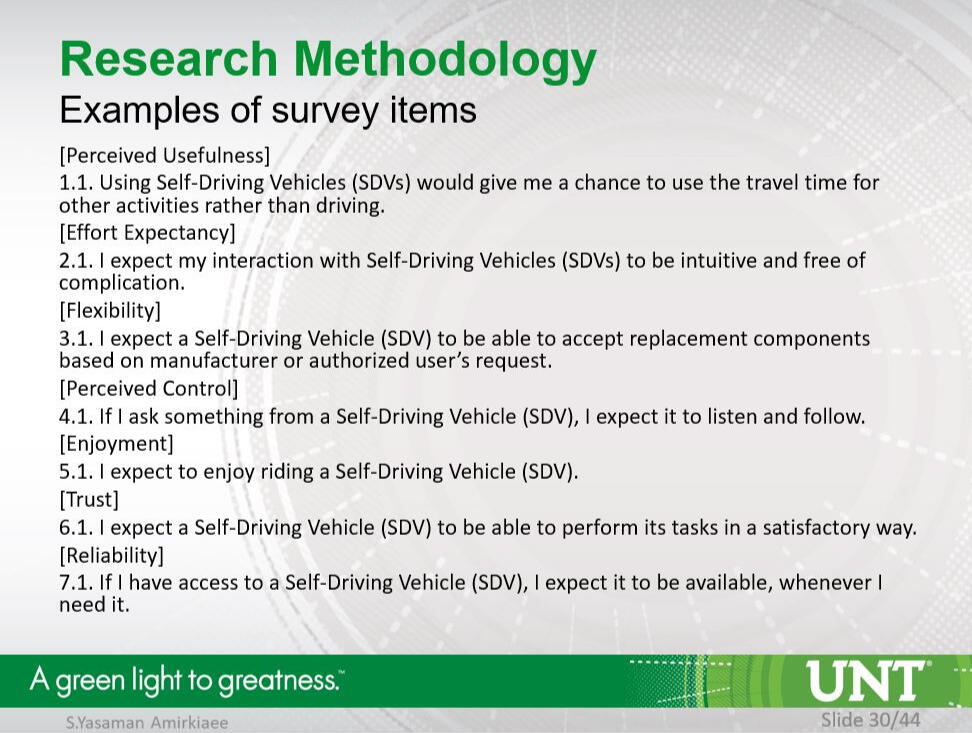 Research Methodology
Examples of survey items

[Perceived Usefulness]
1.1. Using Self-Driving Vehicles (SDVs) would give me a chance to use the travel time for other activities rather than driving.
[Effort Expectancy]
2.1. I expect my interaction with Self-Driving Vehicles (SDVs) to be intuitive and free of complication.
[Flexibility]
3.1. I expect a Self-Driving Vehicle (SDV) to be able to accept replacement components based on manufacturer or authorized user's request.
[Perceived Control]
4.1. If I ask something from a Self-Driving Vehicle (SDV), I expect it to listen and follow.
[Enjoyment]
5.1. I expect to enjoy riding a Self-Driving Vehicle (SDV).
[Trust]
6.1. I expect a Self-Driving Vehicle (SDV) to be able to perform its tasks in a satisfactory way.
[Reliability]
7.1. If I have access to a Self-Driving Vehicle (SDV), I expect it to be available, whenever I need it.

A green light to greatness.™

UNT

S.Yasaman Amirkiaee

Slide 30/44